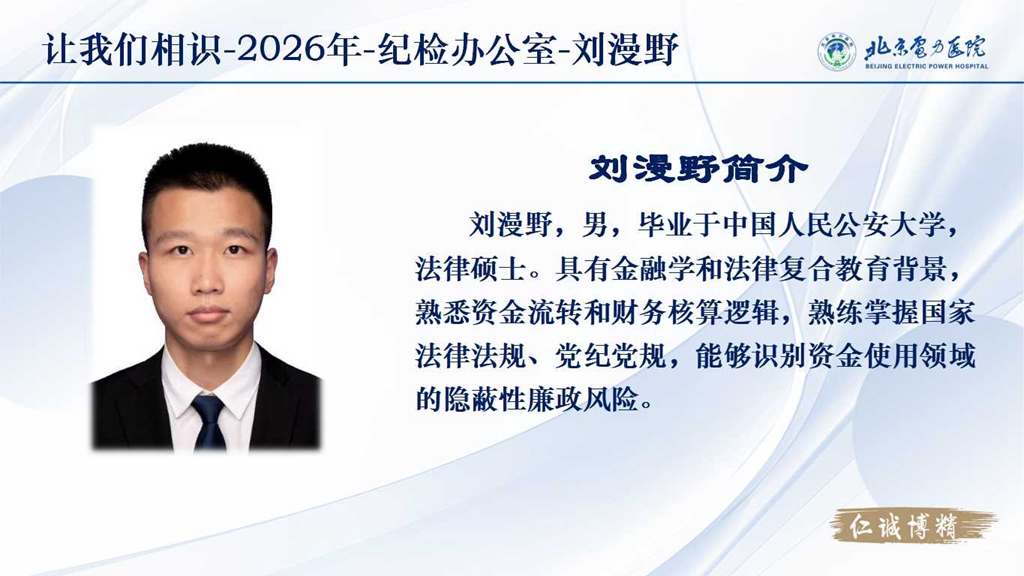 让我们相识-2026年-纪检办公室-刘漫野

北京电力医院
BEIJING ELECTRIC POWER HOSPITAL

刘漫野简介

刘漫野，男，毕业于中国人民公安大学，法律硕士。具有金融学和法律复合教育背景，熟悉资金流转和财务核算逻辑，熟练掌握国家法律法规、党纪党规，能够识别资金使用领域的隐蔽性廉政风险。

仁诚博精